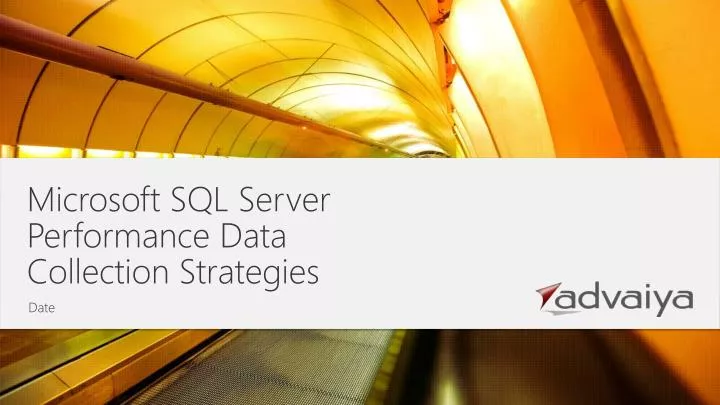 Microsoft SQL Server Performance Data Collection Strategies

Date

advaiya